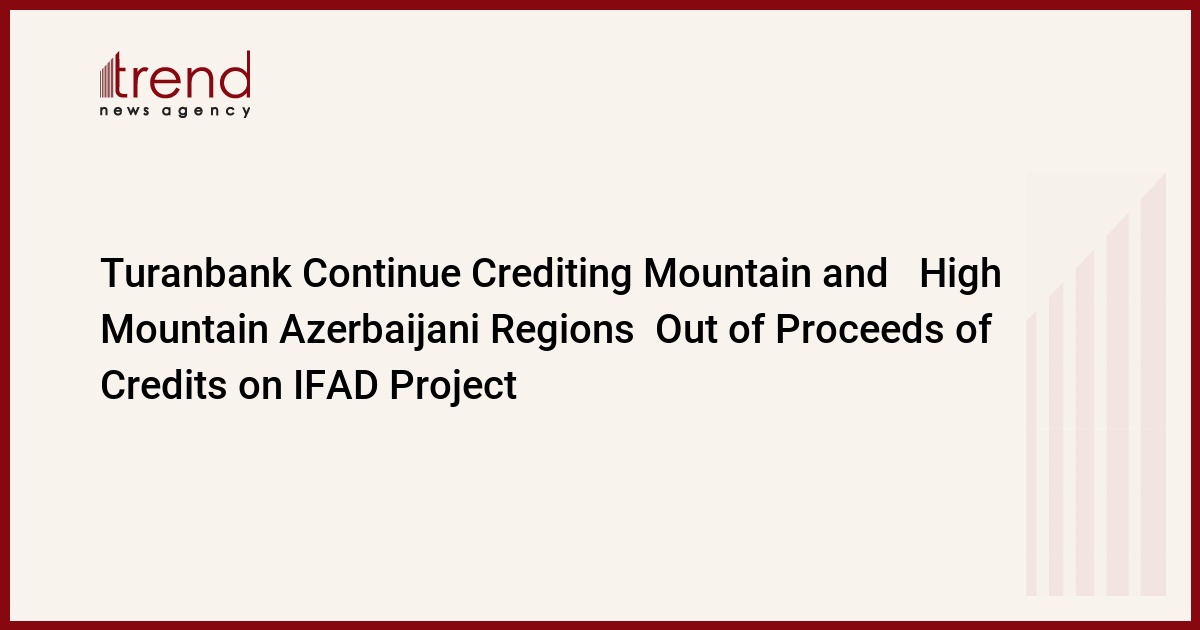 trend
news agency

Turanbank Continue Crediting Mountain and High Mountain Azerbaijani Regions Out of Proceeds of Credits on IFAD Project